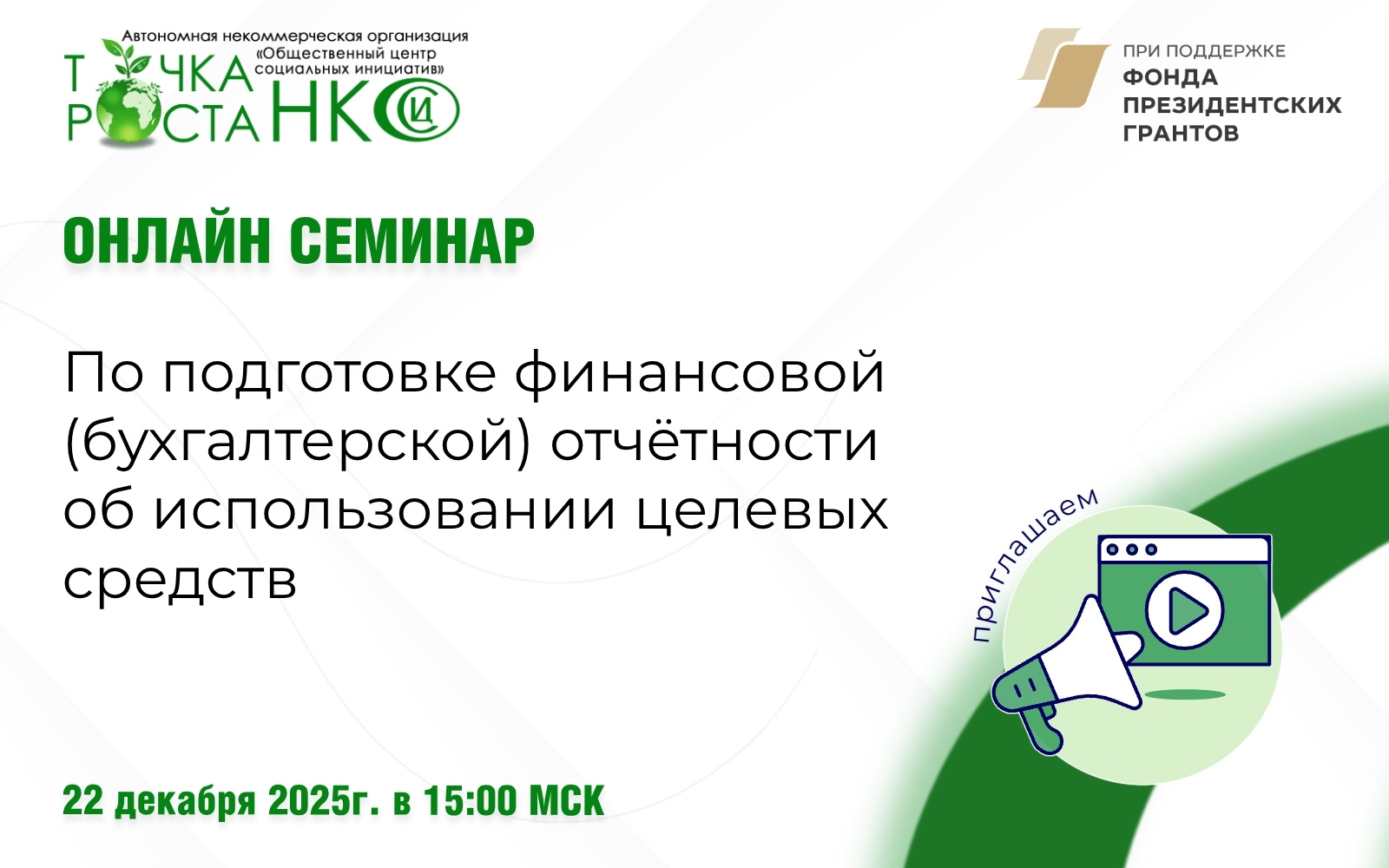 Автономная некоммерческая организация «Общественный центр социальных инициатив»

ТОЧКА РОСТА НКО

СИ

ПРИ ПОДДЕРЖКЕ ФОНДА ПРЕЗИДЕНТСКИХ ГРАНТОВ

ОНЛАЙН СЕМИНАР

По подготовке финансовой (бухгалтерской) отчётности об использовании целевых средств

приглашаем

22 декабря 2025г. в 15:00 МСК